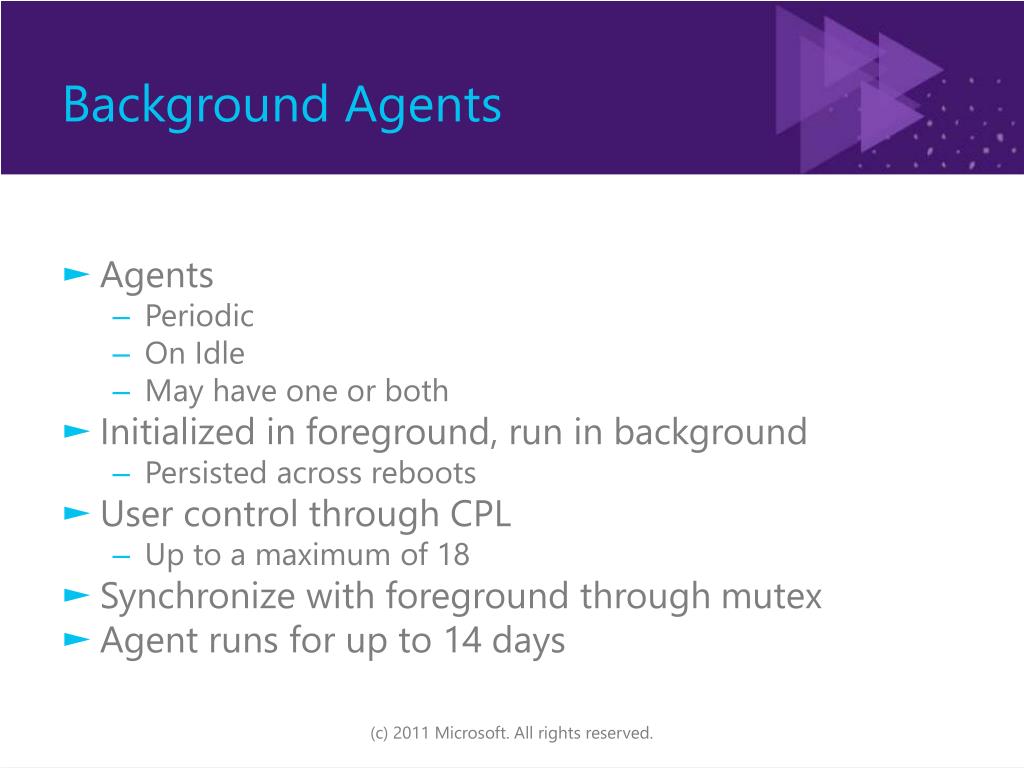 Background Agents

► Agents
– Periodic
– On Idle
– May have one or both
► Initialized in foreground, run in background
– Persisted across reboots
► User control through CPL
– Up to a maximum of 18
► Synchronize with foreground through mutex
► Agent runs for up to 14 days

(c) 2011 Microsoft. All rights reserved.